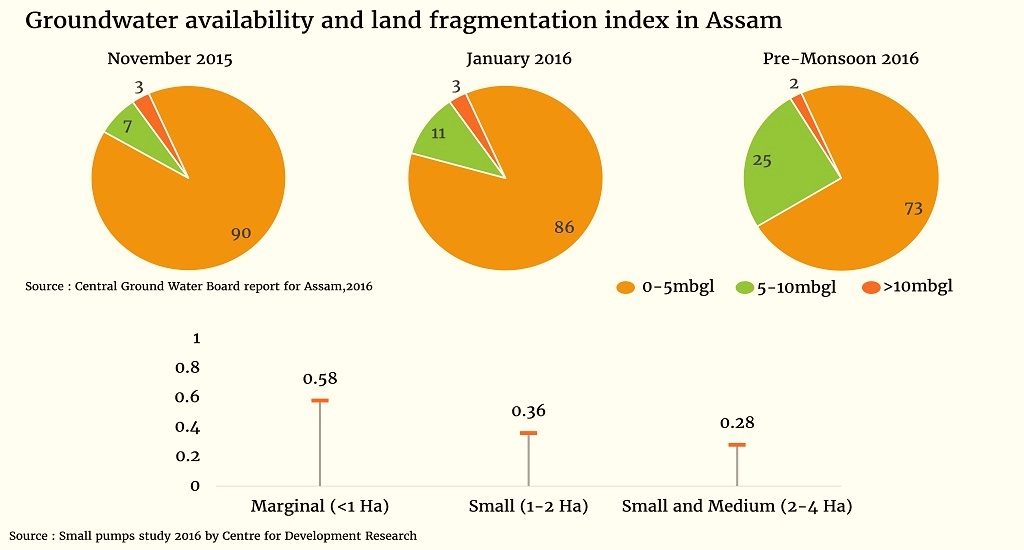 Groundwater availability and land fragmentation index in Assam

November 2015

3
7
90

January 2016

3
11
86

Pre-Monsoon 2016

2
25
73

Source : Central Ground Water Board report for Assam,2016

0-5mbgl  5-10mbgl  >10mbgl

1
0.8
0.6
0.4
0.2
0

0.58
0.36
0.28

Marginal (<1 Ha)  Small (1-2 Ha)  Small and Medium (2-4 Ha)

Source : Small pumps study 2016 by Centre for Development Research